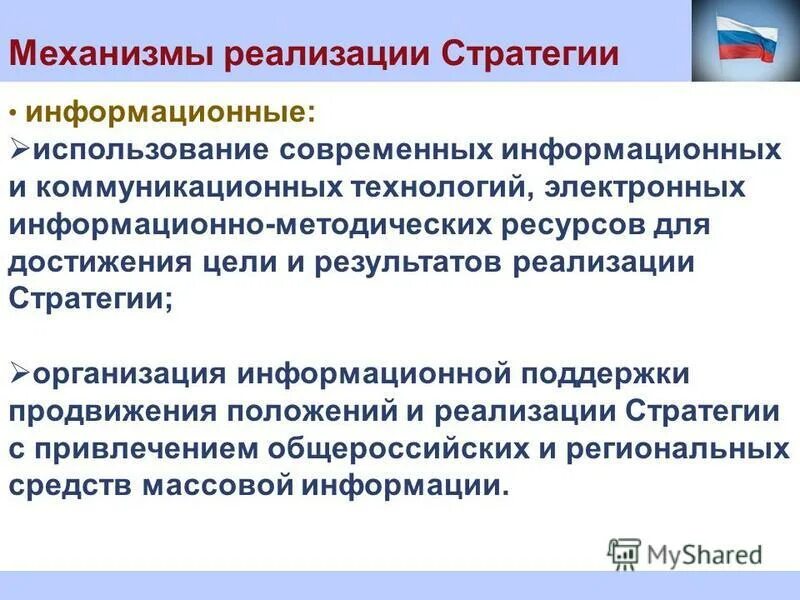 Механизмы реализации Стратегии

• информационные:

➢использование современных информационных и коммуникационных технологий, электронных информационно-методических ресурсов для достижения цели и результатов реализации Стратегии;

➢организация информационной поддержки продвижения положений и реализации Стратегии с привлечением общероссийских и региональных средств массовой информации.

MyShared